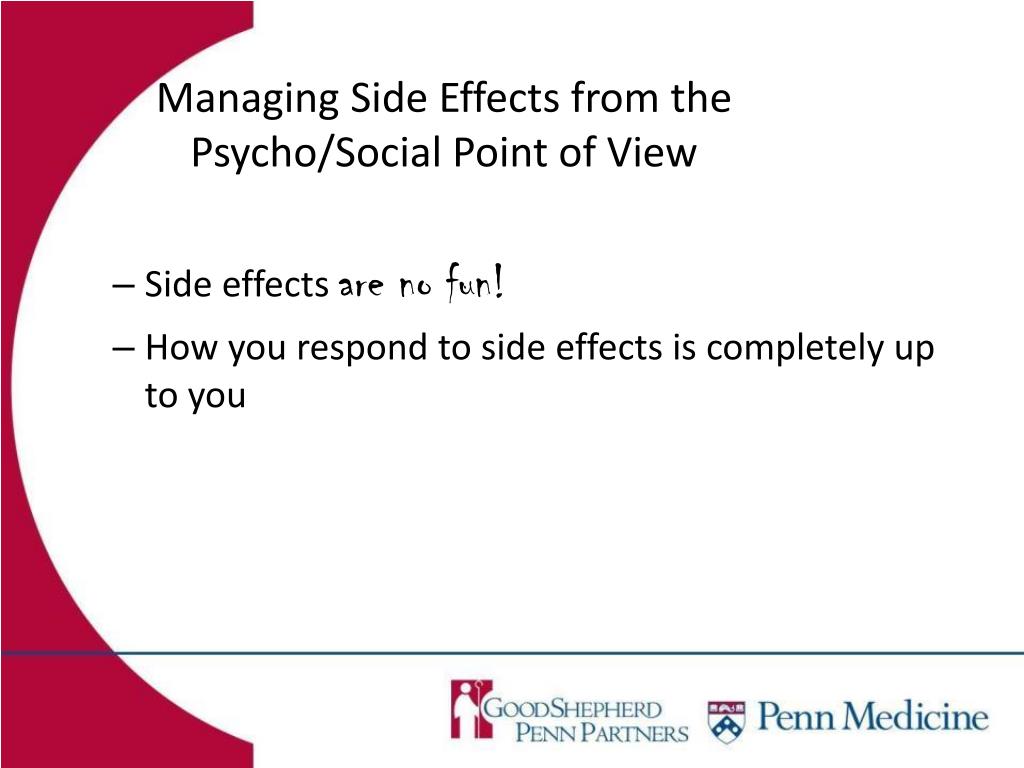 Managing Side Effects from the Psycho/Social Point of View

– Side effects are no fun!

– How you respond to side effects is completely up to you

GOOD SHEPHERD PENN PARTNERS

Penn Medicine